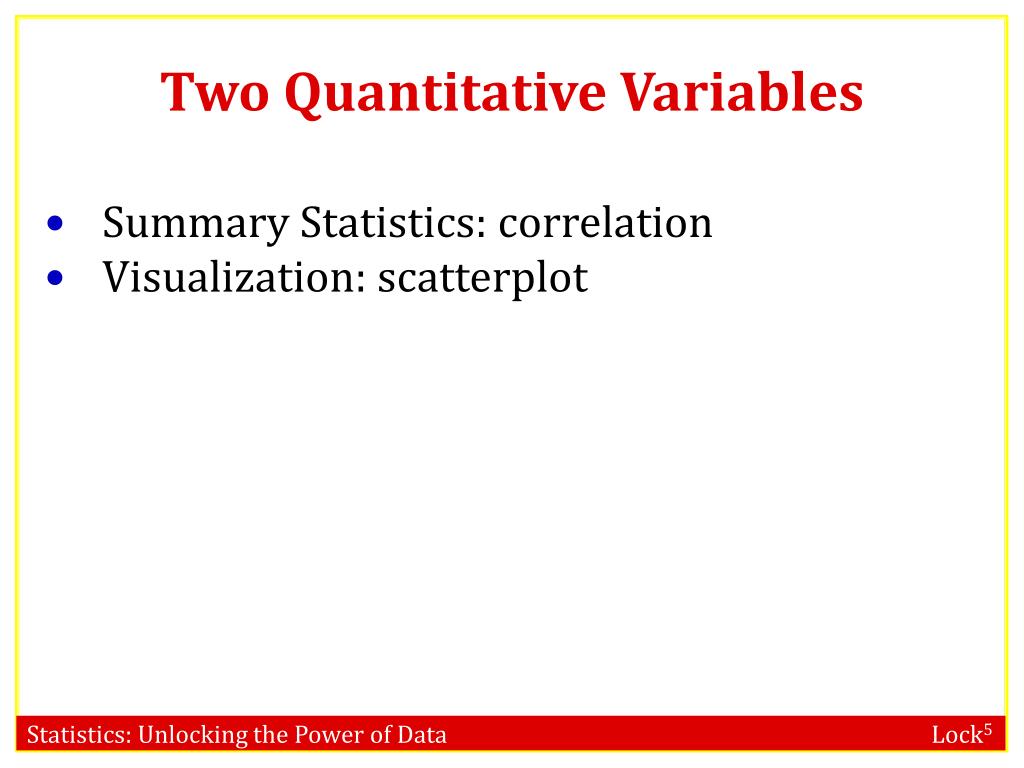 Two Quantitative Variables

• Summary Statistics: correlation
• Visualization: scatterplot

Statistics: Unlocking the Power of Data

Lock$^5$